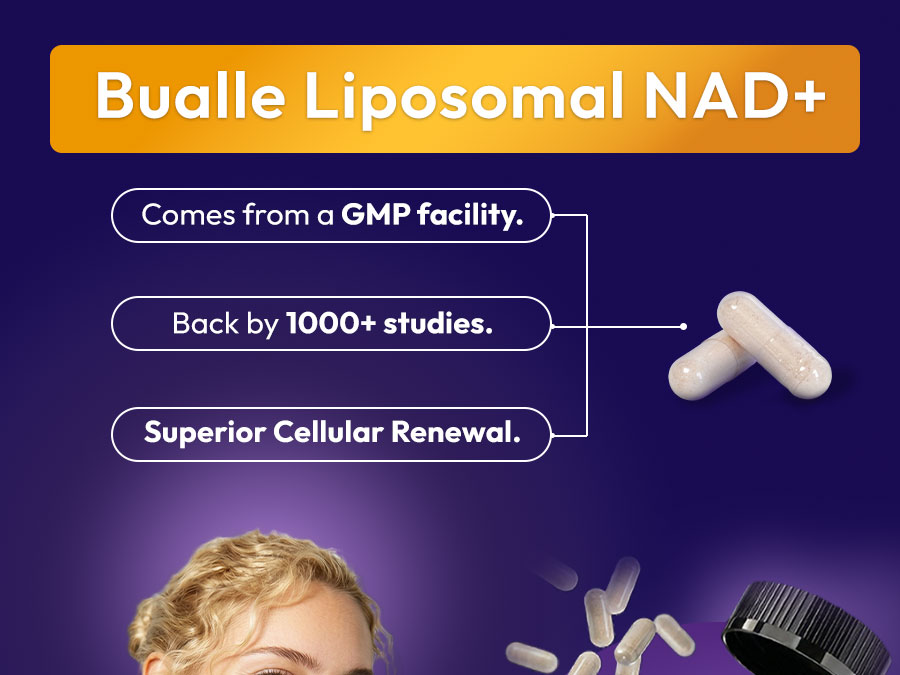 Bualle Liposomal NAD+

Comes from a GMP facility.

Back by 1000+ studies.

Superior Cellular Renewal.